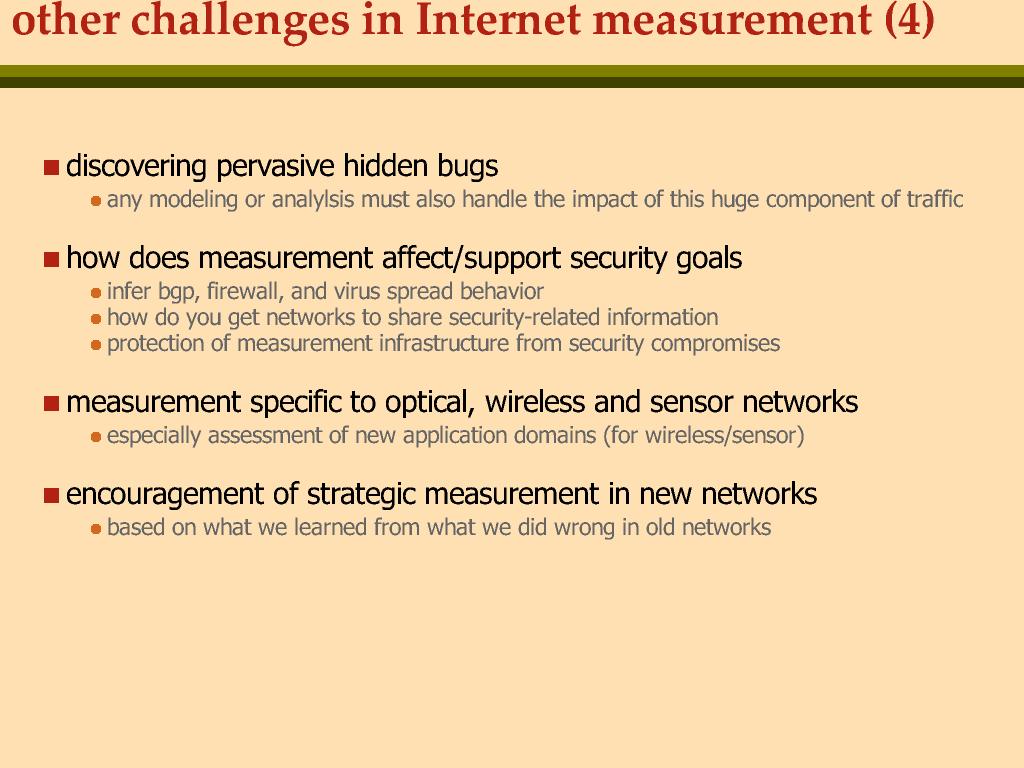 other challenges in Internet measurement (4)

discovering pervasive hidden bugs
any modeling or analylsis must also handle the impact of this huge component of traffic

how does measurement affect/support security goals
infer bgp, firewall, and virus spread behavior
how do you get networks to share security-related information
protection of measurement infrastructure from security compromises

measurement specific to optical, wireless and sensor networks
especially assessment of new application domains (for wireless/sensor)

encouragement of strategic measurement in new networks
based on what we learned from what we did wrong in old networks